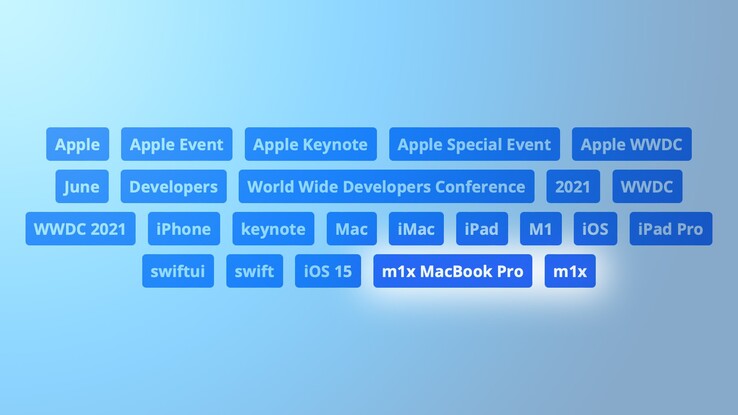 Apple Apple Event Apple Keynote Apple Special Event Apple WWDC
June Developers World Wide Developers Conference 2021 WWDC
WWDC 2021 iPhone keynote Mac iMac iPad M1 iOS iPad Pro
swiftui swift iOS 15 m1x MacBook Pro m1x